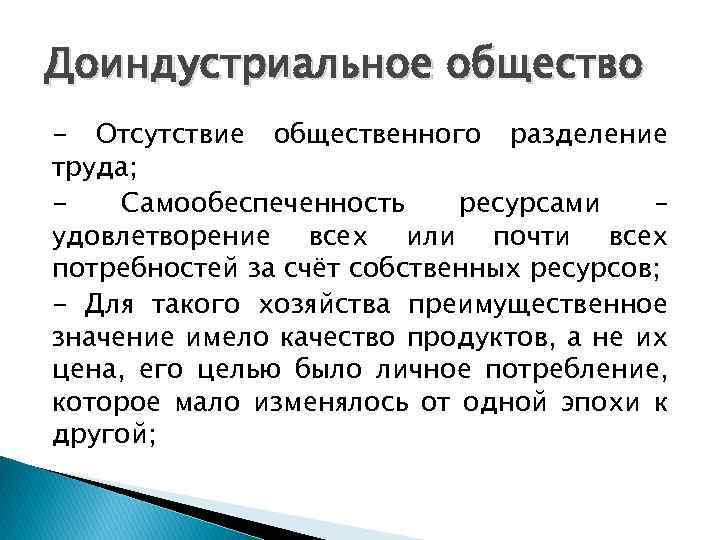 Доиндустриальное общество

- Отсутствие общественного разделение труда;

- Самообеспеченность ресурсами – удовлетворение всех или почти всех потребностей за счёт собственных ресурсов;

- Для такого хозяйства преимущественное значение имело качество продуктов, а не их цена, его целью было личное потребление, которое мало изменялось от одной эпохи к другой;